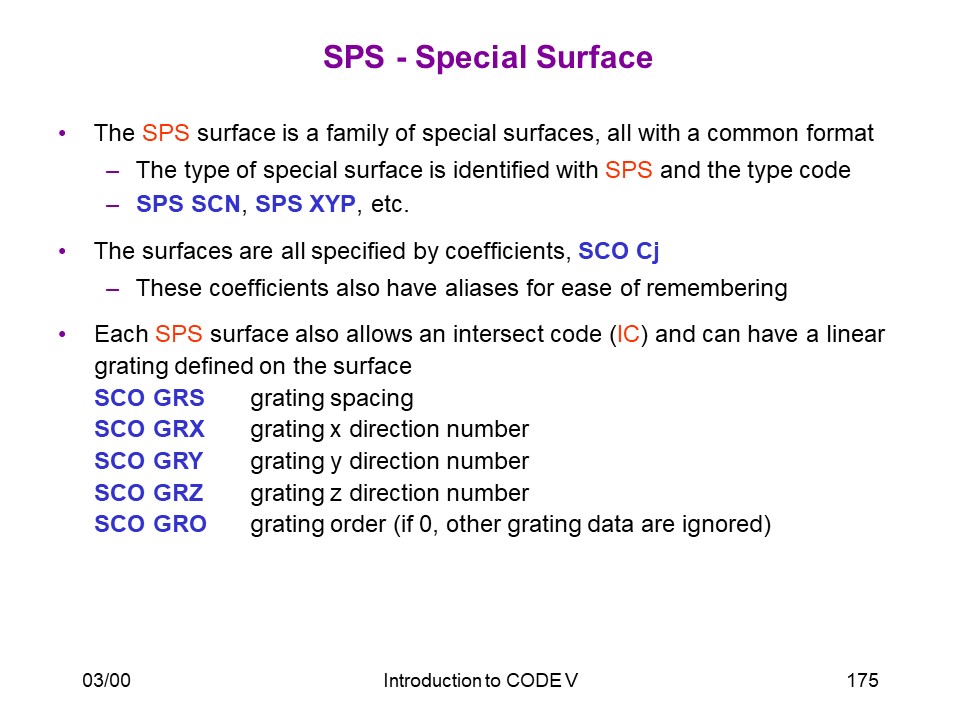 SPS - Special Surface

• The SPS surface is a family of special surfaces, all with a common format
– The type of special surface is identified with SPS and the type code
– SPS SCN, SPS XYP, etc.

• The surfaces are all specified by coefficients, SCO Cj
– These coefficients also have aliases for ease of remembering

• Each SPS surface also allows an intersect code (IC) and can have a linear grating defined on the surface

SCO GRS grating spacing
SCO GRX grating x direction number
SCO GRY grating y direction number
SCO GRZ grating z direction number
SCO GRO grating order (if 0, other grating data are ignored)

03/00 Introduction to CODE V 175